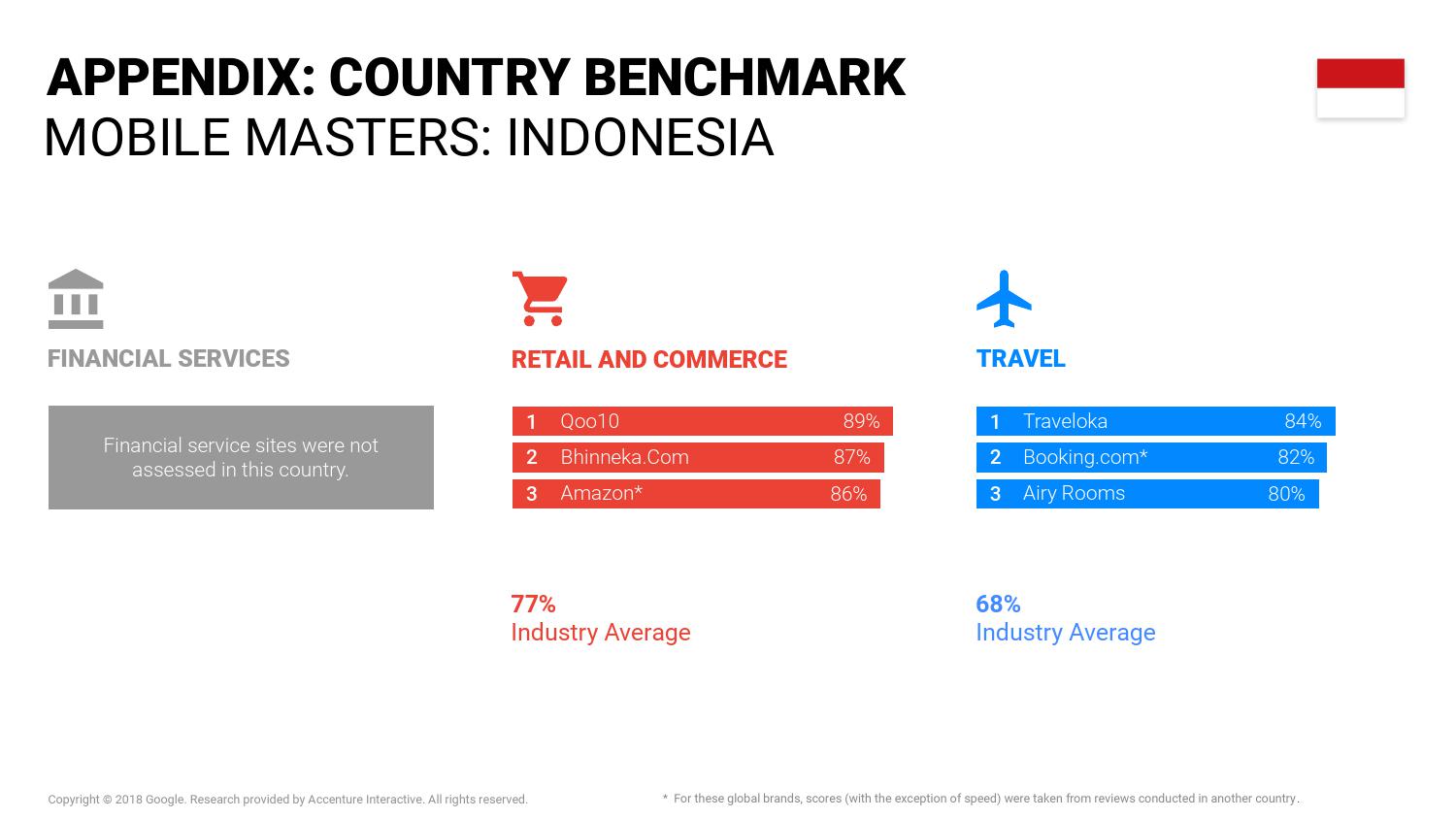 APPENDIX: COUNTRY BENCHMARK
MOBILE MASTERS: INDONESIA

FINANCIAL SERVICES

Financial service sites were not assessed in this country.

RETAIL AND COMMERCE

| 1 | Qoo10 | 89% |
|---|---|---|
| 2 | Bhinneka.Com | 87% |
| 3 | Amazon* | 86% |

77%
Industry Average

TRAVEL

| 1 | Traveloka | 84% |
|---|---|---|
| 2 | Booking.com* | 82% |
| 3 | Airy Rooms | 80% |

68%
Industry Average

Copyright © 2018 Google. Research provided by Accenture Interactive. All rights reserved.

* For these global brands, scores (with the exception of speed) were taken from reviews conducted in another country.